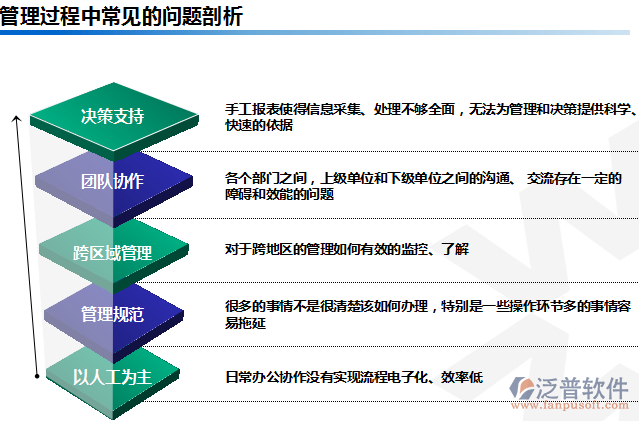 管理过程中常见的问题剖析

决策支持

手工报表使得信息采集、处理不够全面，无法为管理和决策提供科学、快速的依据

团队协作

各个部门之间，上级单位和下级单位之间的沟通、 交流存在一定的障碍和效能的问题

跨区域管理

对于跨地区的管理如何有效的监控、了解

管理规范

很多的事情不是很清楚该如何办理，特别是一些操作环节多的事情容易拖延

以人工为主

日常办公协作没有实现流程电子化、效率低

泛普软件
www.fanpusoft.com